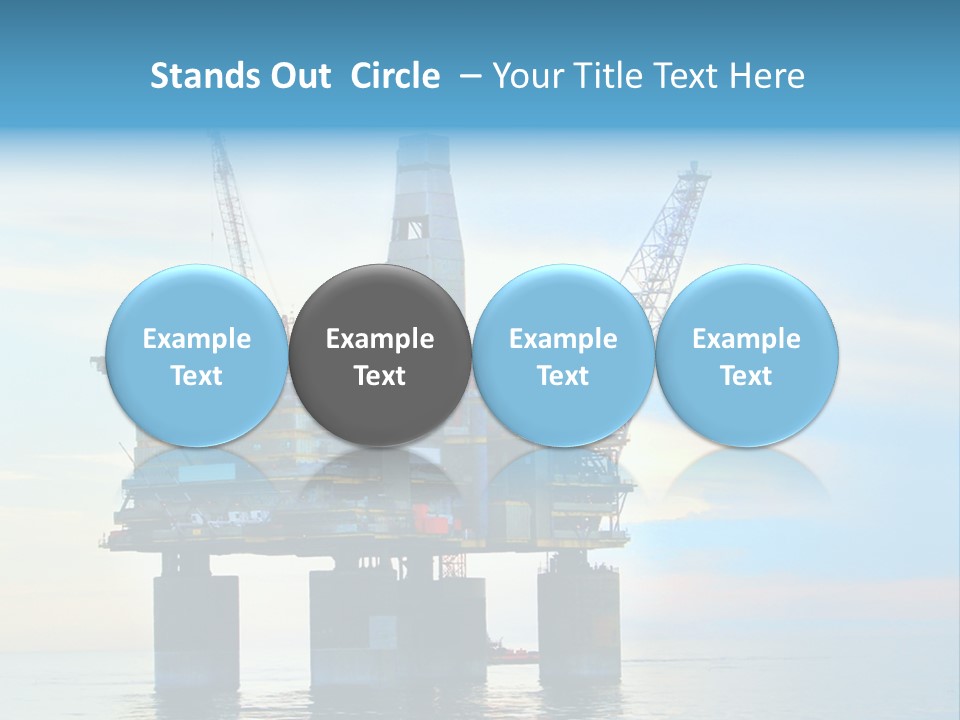 Stands Out Circle – Your Title Text Here

Example Text

Example Text

Example Text

Example Text